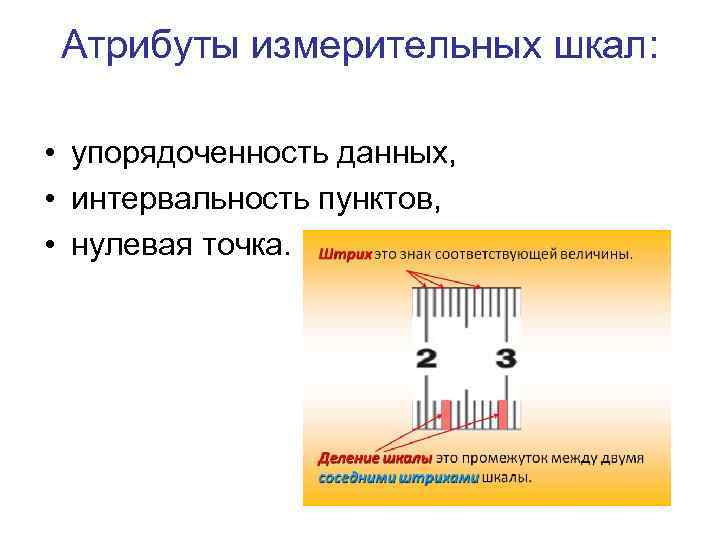 Атрибуты измерительных шкал:

• упорядоченность данных,
• интервальность пунктов,
• нулевая точка.

Штрих это знак соответствующей величины.

2 3

Деление шкалы это промежуток между двумя соседними штрихами шкалы.